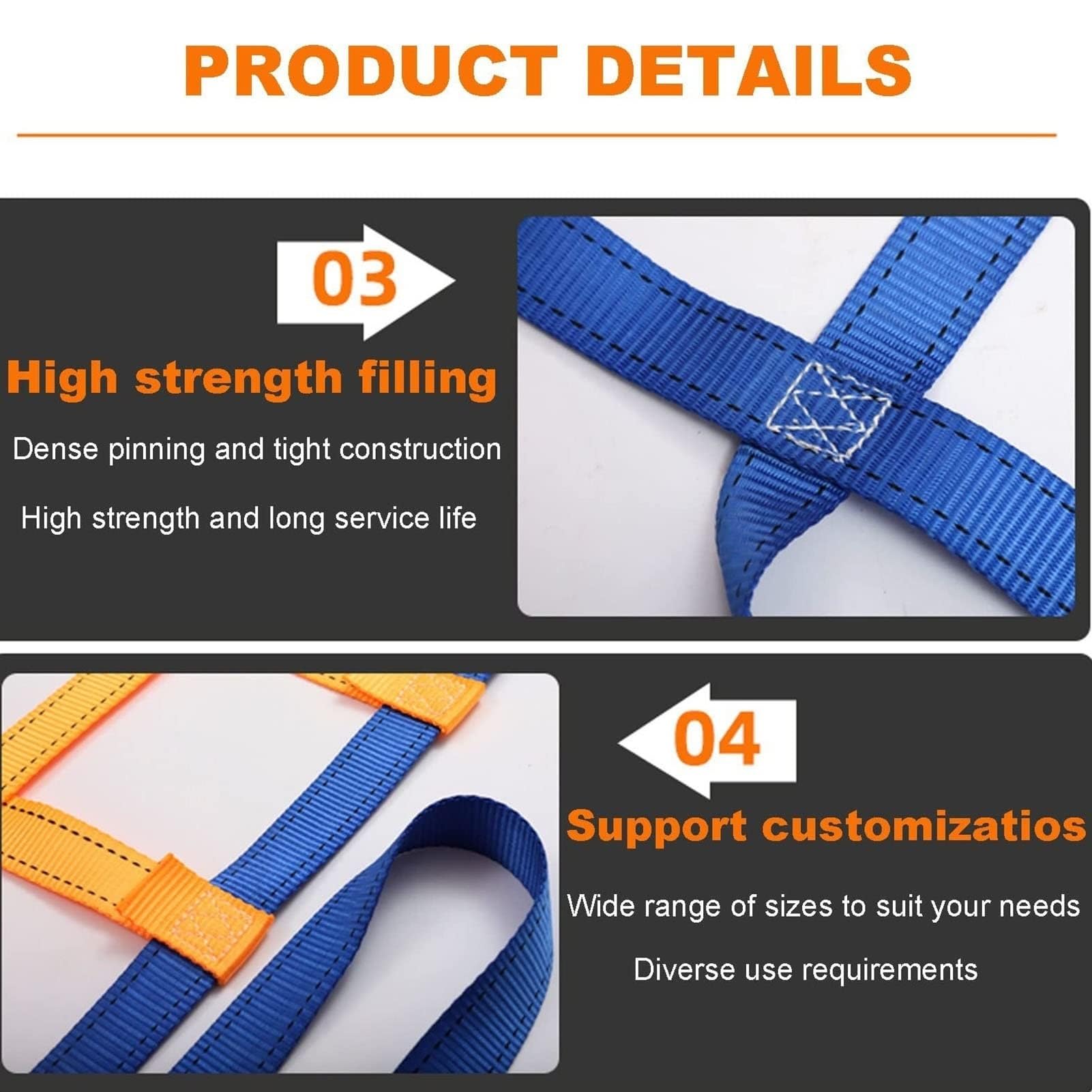 PRODUCT DETAILS

03

High strength filling

Dense pinning and tight construction

High strength and long service life

04

Support customizatios

Wide range of sizes to suit your needs

Diverse use requirements